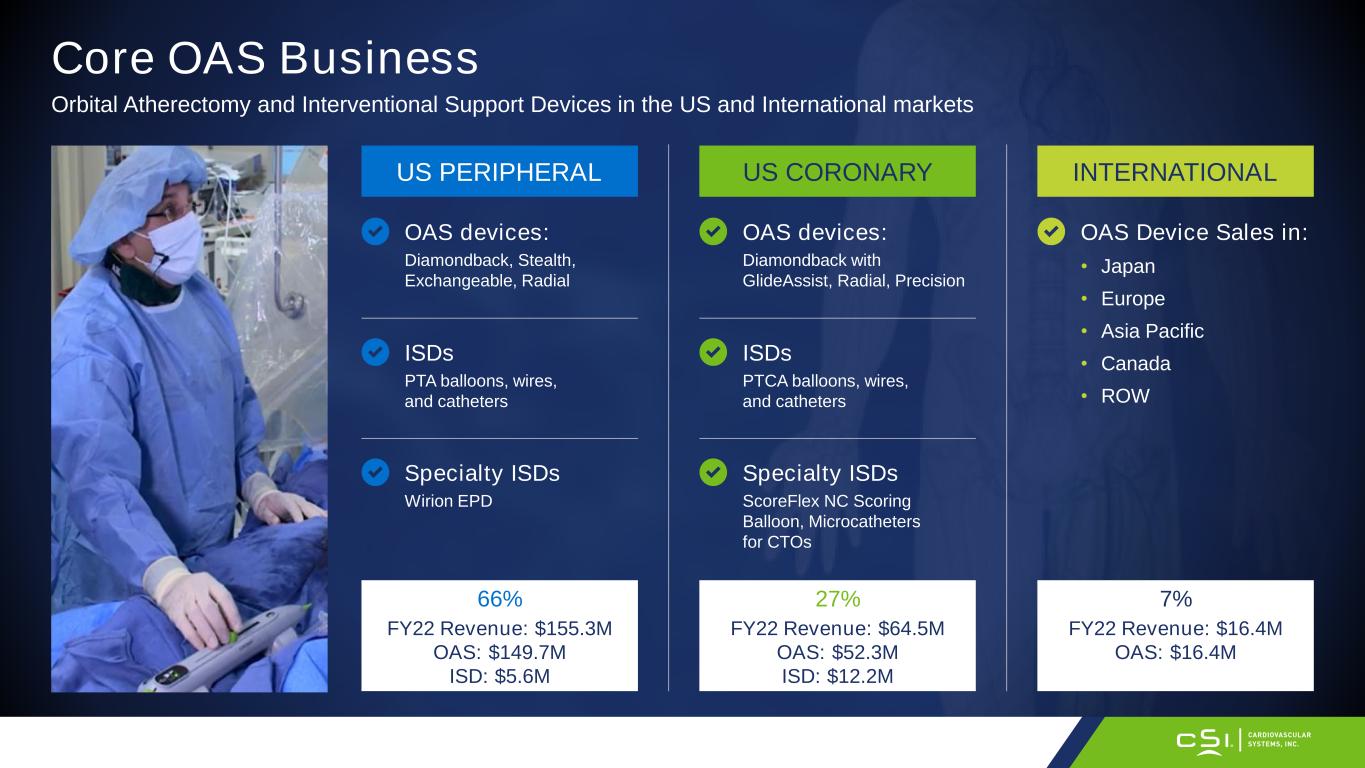 Core OAS Business

Orbital Atherectomy and Interventional Support Devices in the US and International markets

US PERIPHERAL

OAS devices:
Diamondback, Stealth, Exchangeable, Radial

ISDs
PTA balloons, wires, and catheters

Specialty ISDs
Wirion EPD

66%
FY22 Revenue: $155.3M
OAS: $149.7M
ISD: $5.6M

US CORONARY

OAS devices:
Diamondback with GlideAssist, Radial, Precision

ISDs
PTCA balloons, wires, and catheters

Specialty ISDs
ScoreFlex NC Scoring Balloon, Microcatheters for CTOs

27%
FY22 Revenue: $64.5M
OAS: $52.3M
ISD: $12.2M

INTERNATIONAL

OAS Device Sales in:
• Japan
• Europe
• Asia Pacific
• Canada
• ROW

7%
FY22 Revenue: $16.4M
OAS: $16.4M

CSI. CARDIOVASCULAR SYSTEMS, INC.